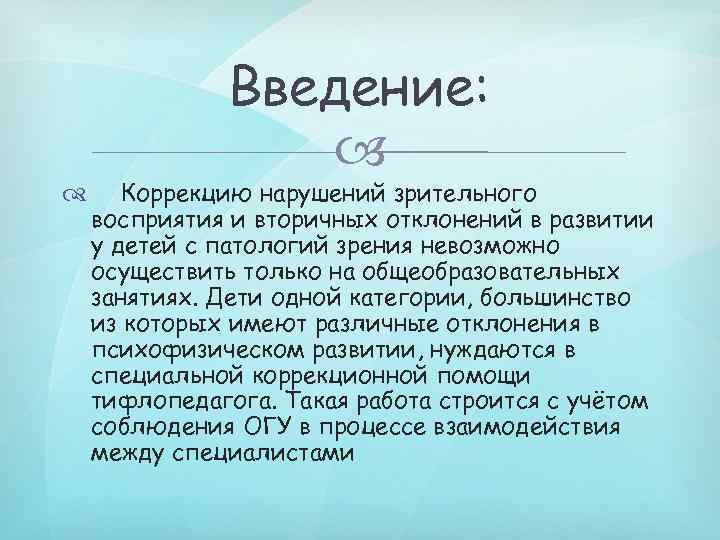 Введение:

Коррекцию нарушений зрительного восприятия и вторичных отклонений в развитии у детей с патологий зрения невозможно осуществить только на общеобразовательных занятиях. Дети одной категории, большинство из которых имеют различные отклонения в психофизическом развитии, нуждаются в специальной коррекционной помощи тифлопедагога. Такая работа строится с учётом соблюдения ОГУ в процессе взаимодействия между специалистами